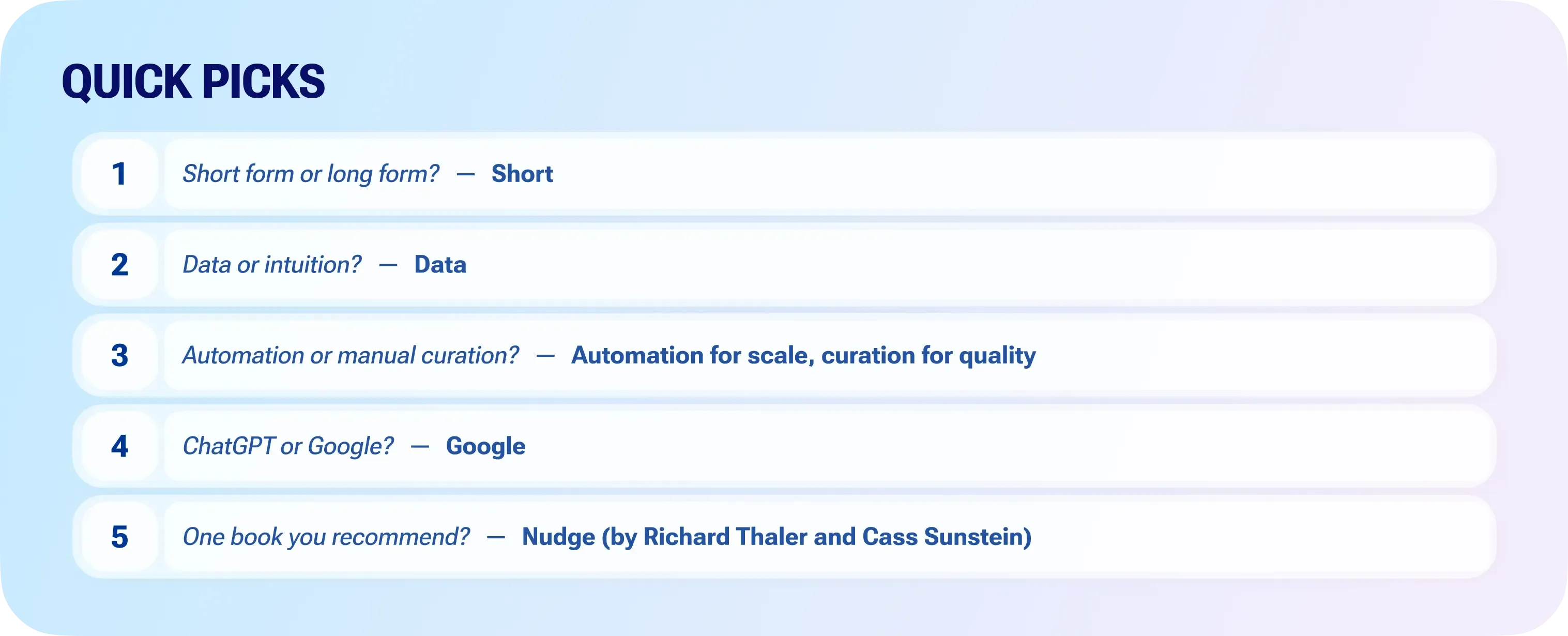 QUICK PICKS

1 Short form or long form? — Short

2 Data or intuition? — Data

3 Automation or manual curation? — Automation for scale, curation for quality

4 ChatGPT or Google? — Google

5 One book you recommend? — Nudge (by Richard Thaler and Cass Sunstein)